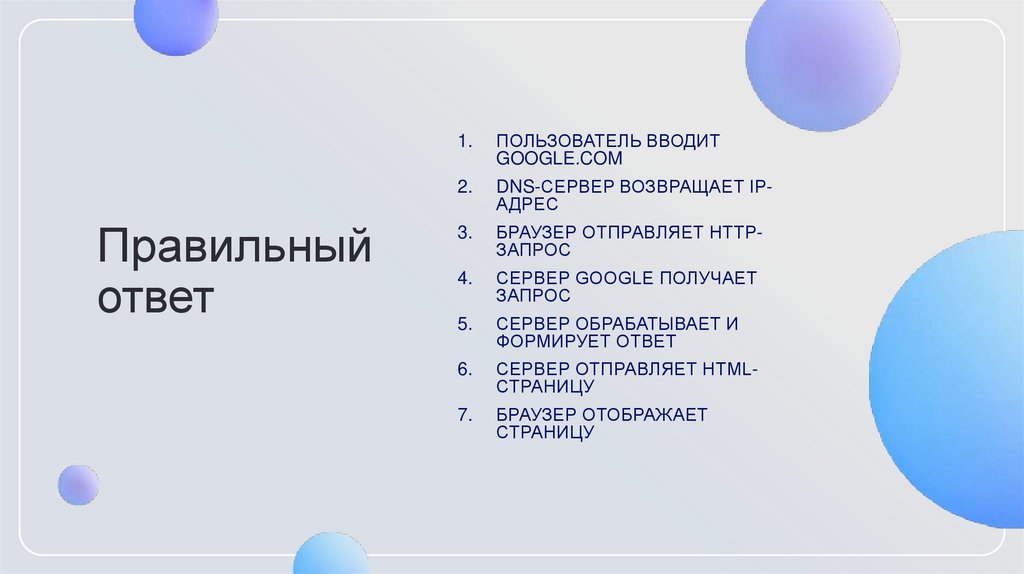 Правильный ответ

1. ПОЛЬЗОВАТЕЛЬ ВВОДИТ GOOGLE.COM
2. DNS-СЕРВЕР ВОЗВРАЩАЕТ IP-АДРЕС
3. БРАУЗЕР ОТПРАВЛЯЕТ HTTP-ЗАПРОС
4. СЕРВЕР GOOGLE ПОЛУЧАЕТ ЗАПРОС
5. СЕРВЕР ОБРАБАТЫВАЕТ И ФОРМИРУЕТ ОТВЕТ
6. СЕРВЕР ОТПРАВЛЯЕТ HTML-СТРАНИЦУ
7. БРАУЗЕР ОТОБРАЖАЕТ СТРАНИЦУ